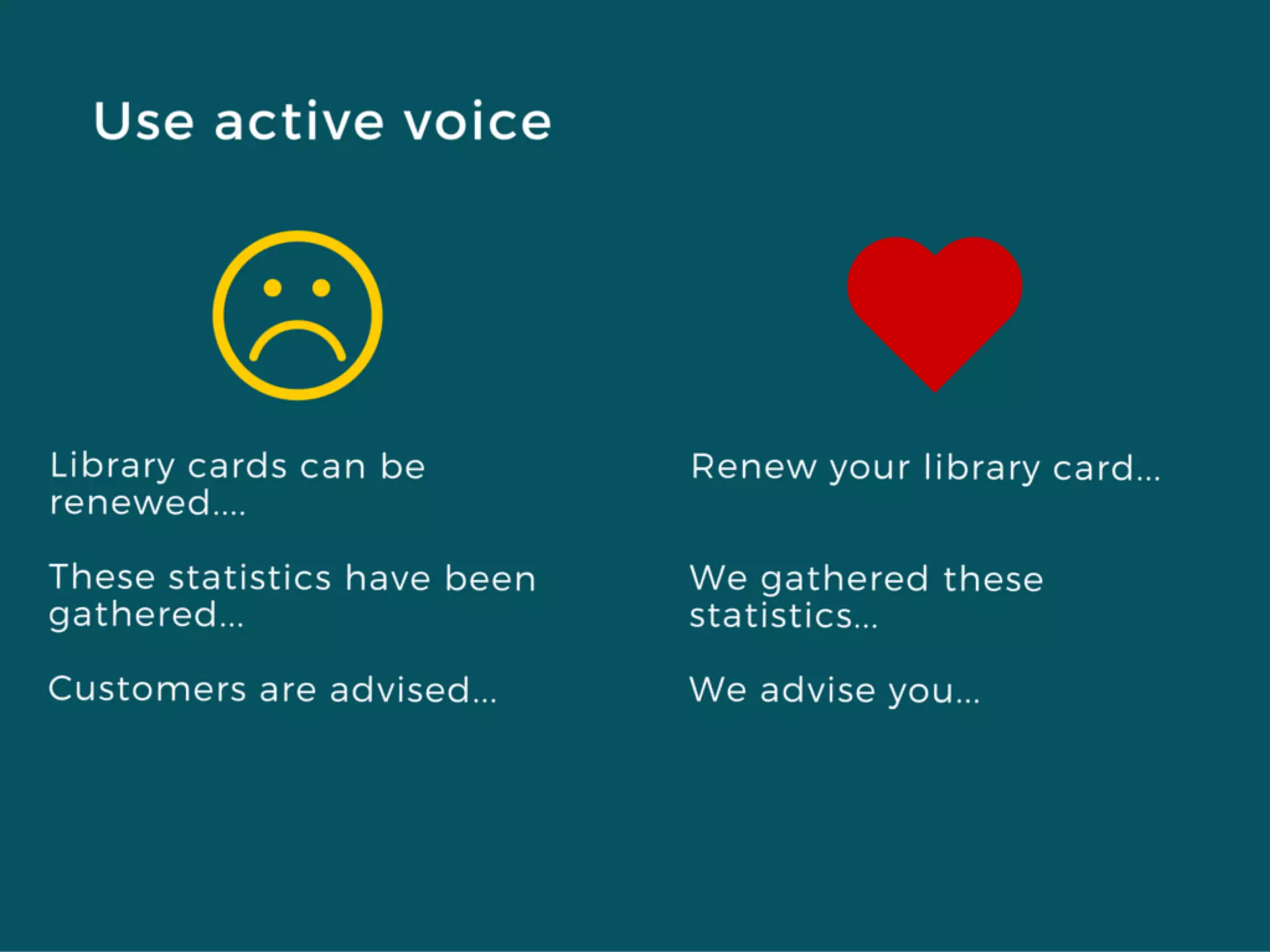 Use active voice

Library cards can be renewed....

These statistics have been gathered...

Customers are advised...

Renew your library card...

We gathered these statistics...

We advise you...